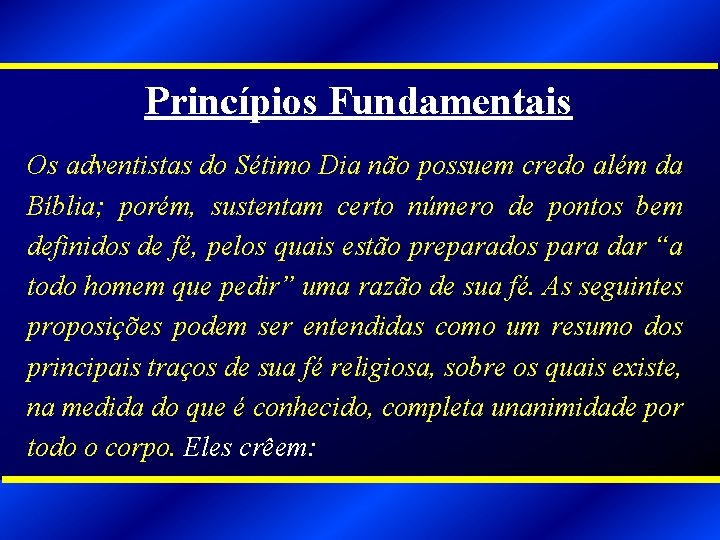 Princípios Fundamentais

Os adventistas do Sétimo Dia não possuem credo além da Bíblia; porém, sustentam certo número de pontos bem definidos de fé, pelos quais estão preparados para dar “a todo homem que pedir” uma razão de sua fé. As seguintes proposições podem ser entendidas como um resumo dos principais traços de sua fé religiosa, sobre os quais existe, na medida do que é conhecido, completa unanimidade por todo o corpo. Eles crêem: